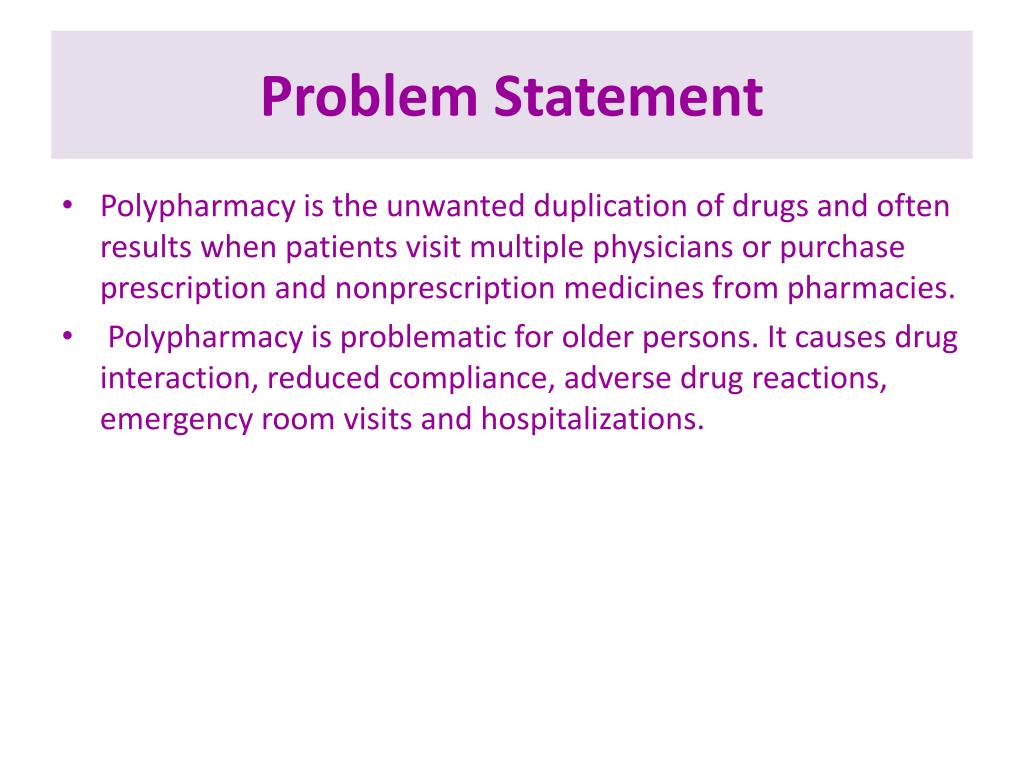 Problem Statement

• Polypharmacy is the unwanted duplication of drugs and often results when patients visit multiple physicians or purchase prescription and nonprescription medicines from pharmacies.
• Polypharmacy is problematic for older persons. It causes drug interaction, reduced compliance, adverse drug reactions, emergency room visits and hospitalizations.